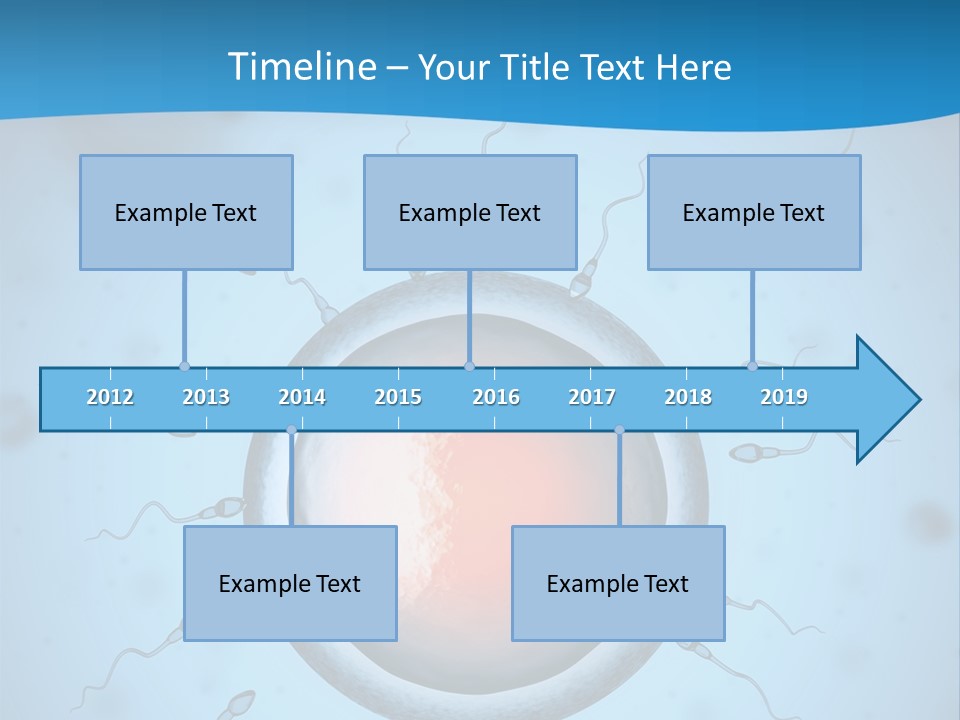 Timeline – Your Title Text Here

Example Text

Example Text

Example Text

2012 2013 2014 2015 2016 2017 2018 2019

Example Text

Example Text